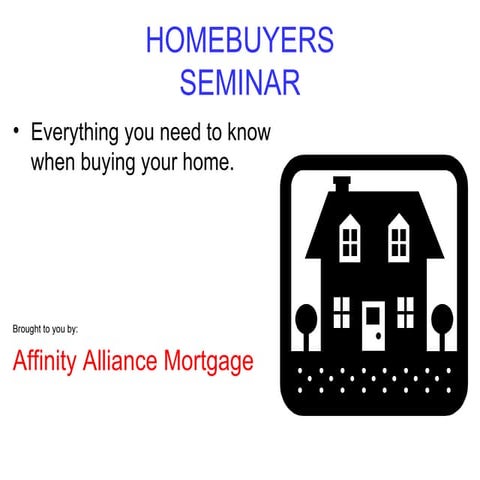 HOMEBUYERS
SEMINAR

• Everything you need to know when buying your home.

Brought to you by:

Affinity Alliance Mortgage